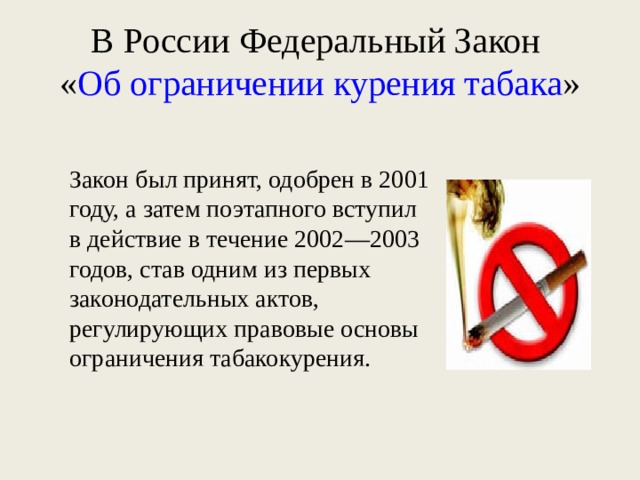 В России Федеральный Закон «Об ограничении курения табака»

Закон был принят, одобрен в 2001 году, а затем поэтапного вступил в действие в течение 2002—2003 годов, став одним из первых законодательных актов, регулирующих правовые основы ограничения табакокурения.